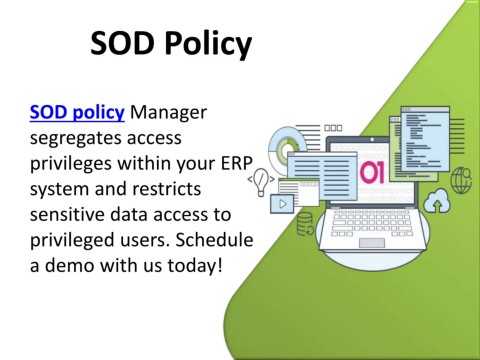 SOD Policy

SOD policy Manager segregates access privileges within your ERP system and restricts sensitive data access to privileged users. Schedule a demo with us today!

01